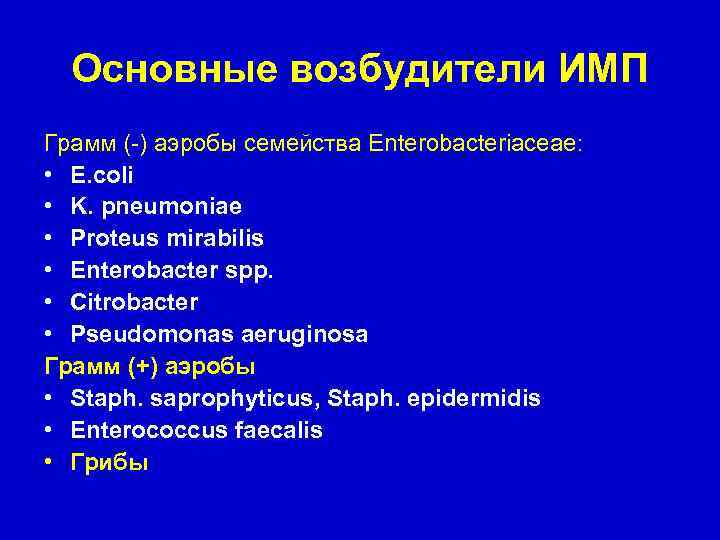 Основные возбудители ИМП

Грамм (-) аэробы семейства Enterobacteriaceae:
• E.coli
• K. pneumoniae
• Proteus mirabilis
• Enterobacter spp.
• Citrobacter
• Pseudomonas aeruginosa
Грамм (+) аэробы
• Staph. saprophyticus, Staph. epidermidis
• Enterococcus faecalis
• Грибы